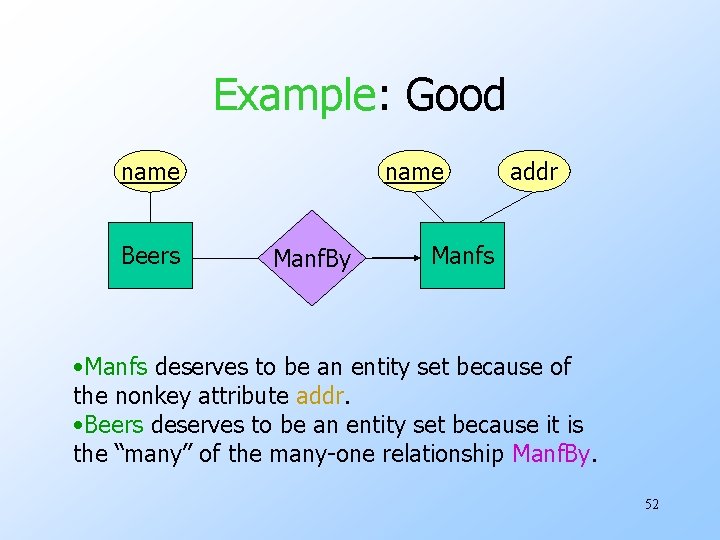 Example: Good

name

name

addr

Beers

ManfBy

Manfs

•Manfs deserves to be an entity set because of the nonkey attribute addr.
•Beers deserves to be an entity set because it is the “many” of the many-one relationship ManfBy.

52